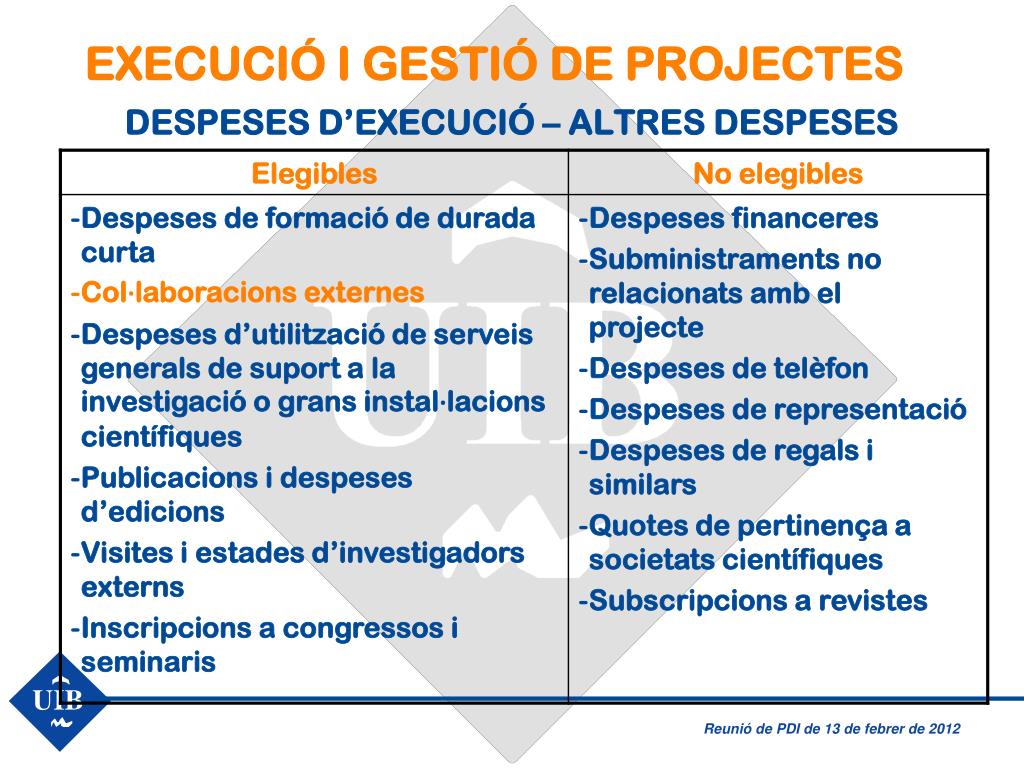 EXECUCIÓ I GESTIÓ DE PROJECTES

DESPESES D'EXECUCIÓ – ALTRES DESPESES

| Elegibles | No elegibles |
|---|---|
| -Despeses de formació de durada curta<br>-Col·laboracions externes<br>-Despeses d'utilització de serveis generals de suport a la investigació o grans instal·lacions científiques<br>-Publicacions i despeses d'edicions<br>-Visites i estades d'investigadors externs<br>-Inscripcions a congressos i seminaris | -Despeses financeres<br>-Subministraments no relacionats amb el projecte<br>-Despeses de telèfon<br>-Despeses de representació<br>-Despeses de regals i similars<br>-Quotes de pertinença a societats científiques<br>-Subscripcions a revistes |

UIB

Reunió de PDI de 13 de febrer de 2012